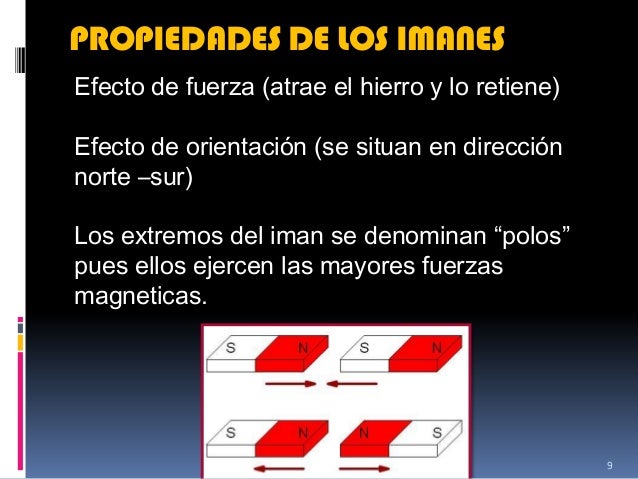 PROPIEDADES DE LOS IMANES

Efecto de fuerza (atrae el hierro y lo retiene)

Efecto de orientación (se situan en dirección norte –sur)

Los extremos del iman se denominan “polos” pues ellos ejercen las mayores fuerzas magneticas.

S N S N

S N N S

9